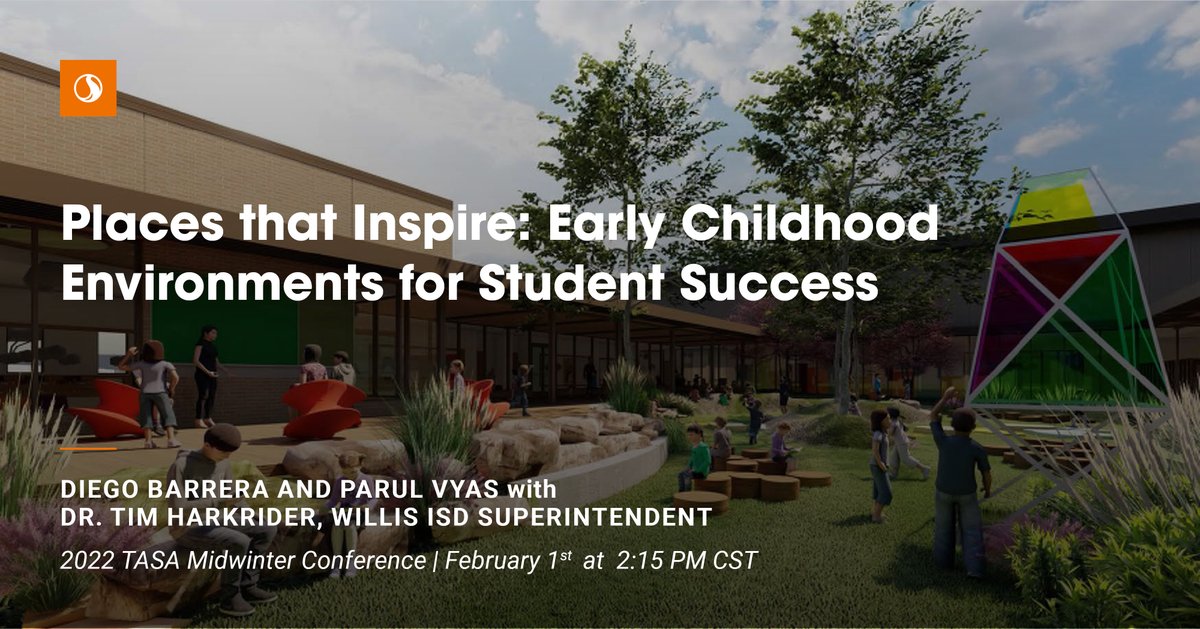 Places that Inspire: Early Childhood Environments for Student Success

DIEGO BARRERA AND PARUL VYAS with DR. TIM HARKRIDER, WILLIS ISD SUPERINTENDENT

2022 TASA Midwinter Conference | February 1$^{st}$ at 2:15 PM CST